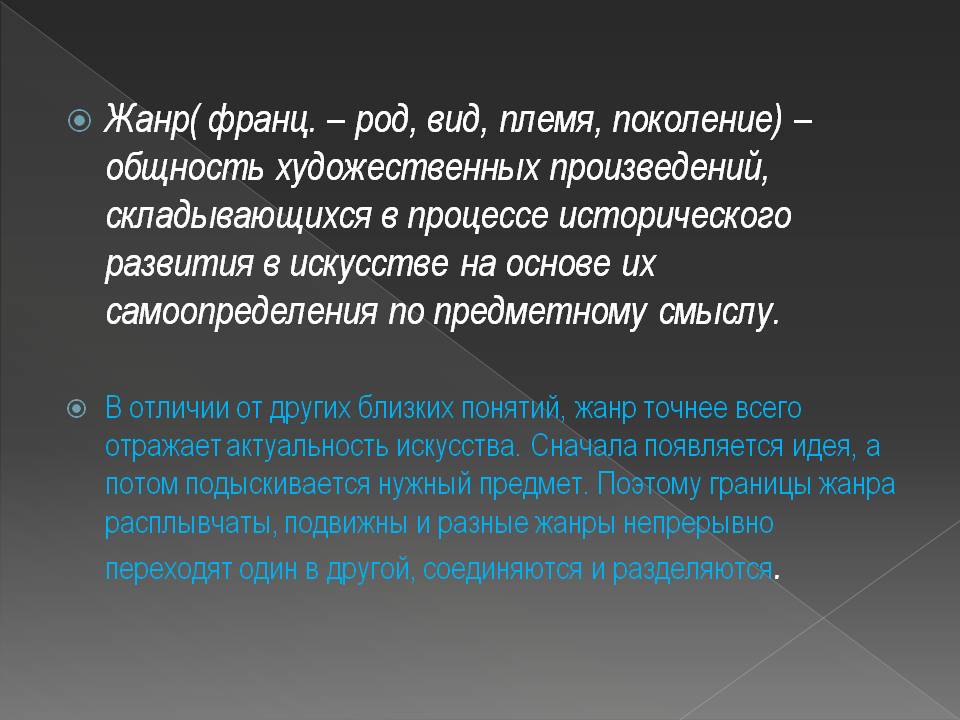 Жанр( франц. – род, вид, племя, поколение) – общность художественных произведений, складывающихся в процессе исторического развития в искусстве на основе их самоопределения по предметному смыслу.

В отличии от других близких понятий, жанр точнее всего отражает актуальность искусства. Сначала появляется идея, а потом подыскивается нужный предмет. Поэтому границы жанра расплывчаты, подвижны и разные жанры непрерывно переходят один в другой, соединяются и разделяются.